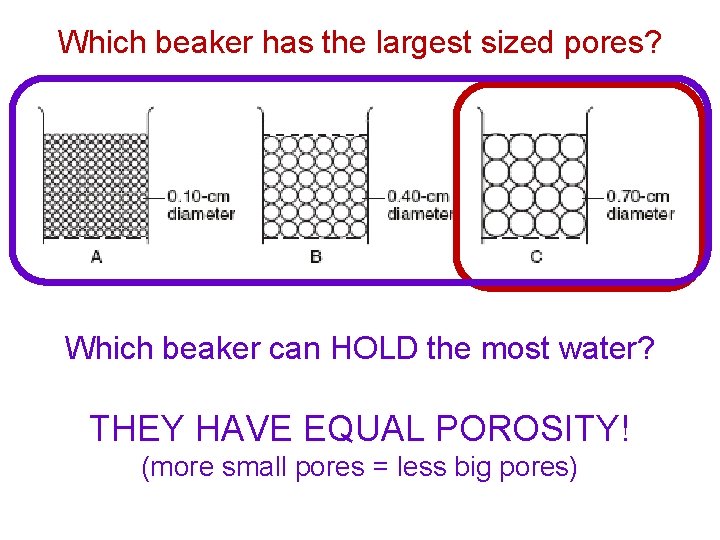 Which beaker has the largest sized pores?

0.10-cm diameter

A

0.40-cm diameter

B

0.70-cm diameter

C

Which beaker can HOLD the most water?

THEY HAVE EQUAL POROSITY!
(more small pores = less big pores)